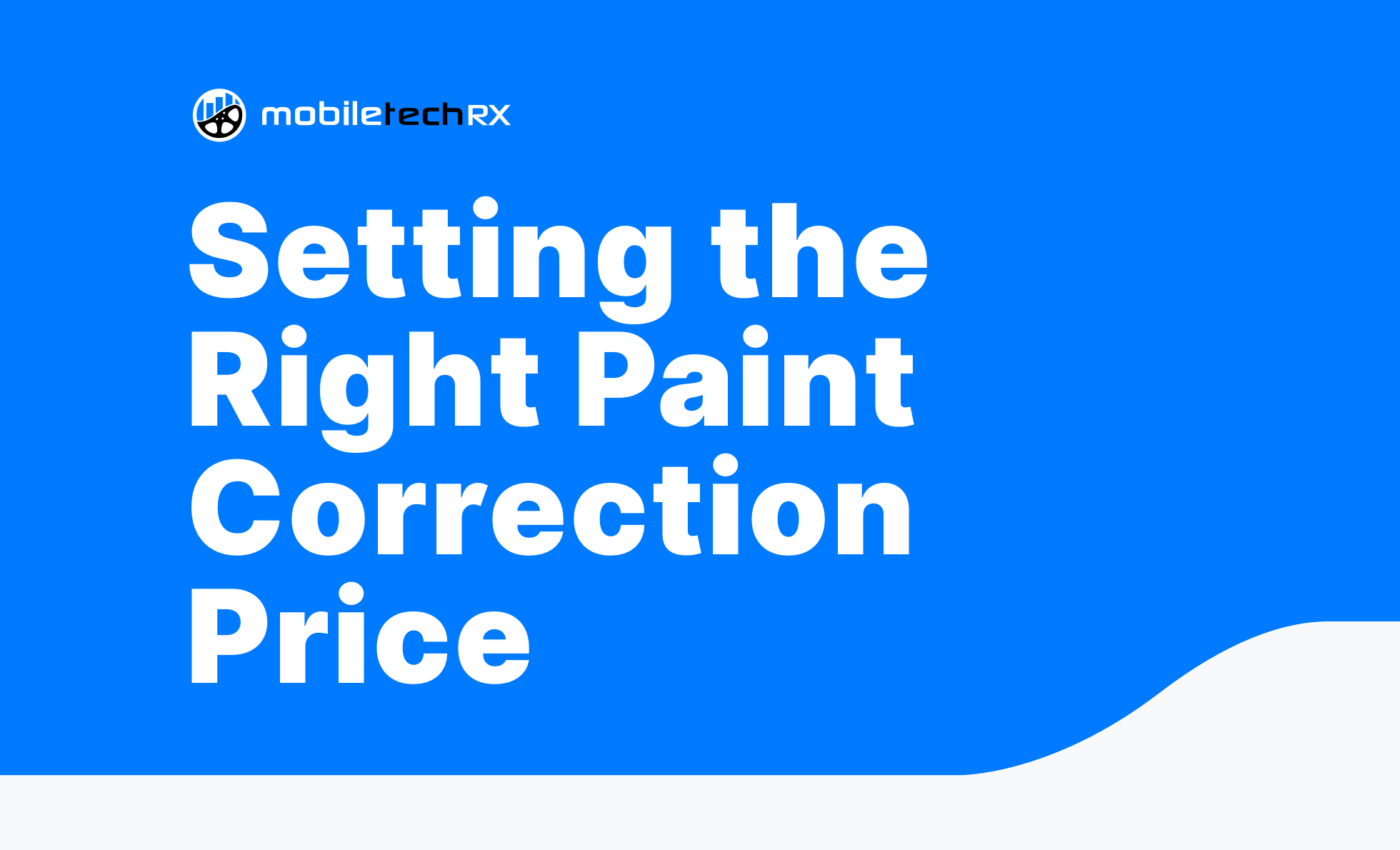 mobiletechRX

Setting the Right Paint Correction Price